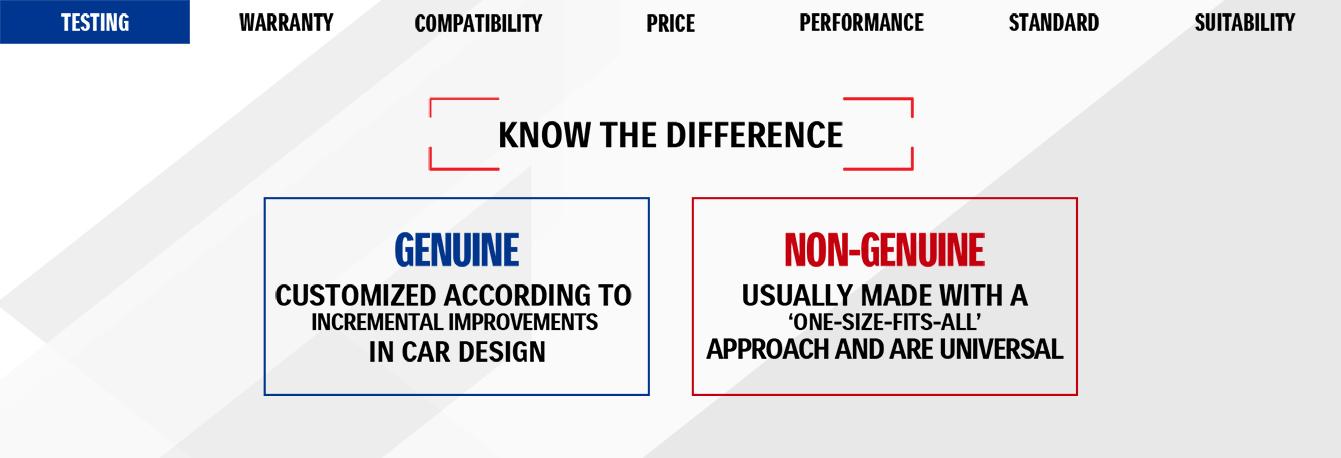 TESTING WARRANTY COMPATIBILITY PRICE PERFORMANCE STANDARD SUITABILITY

KNOW THE DIFFERENCE

GENUINE

CUSTOMIZED ACCORDING TO INCREMENTAL IMPROVEMENTS IN CAR DESIGN

NON-GENUINE

USUALLY MADE WITH A 'ONE-SIZE-FITS-ALL' APPROACH AND ARE UNIVERSAL